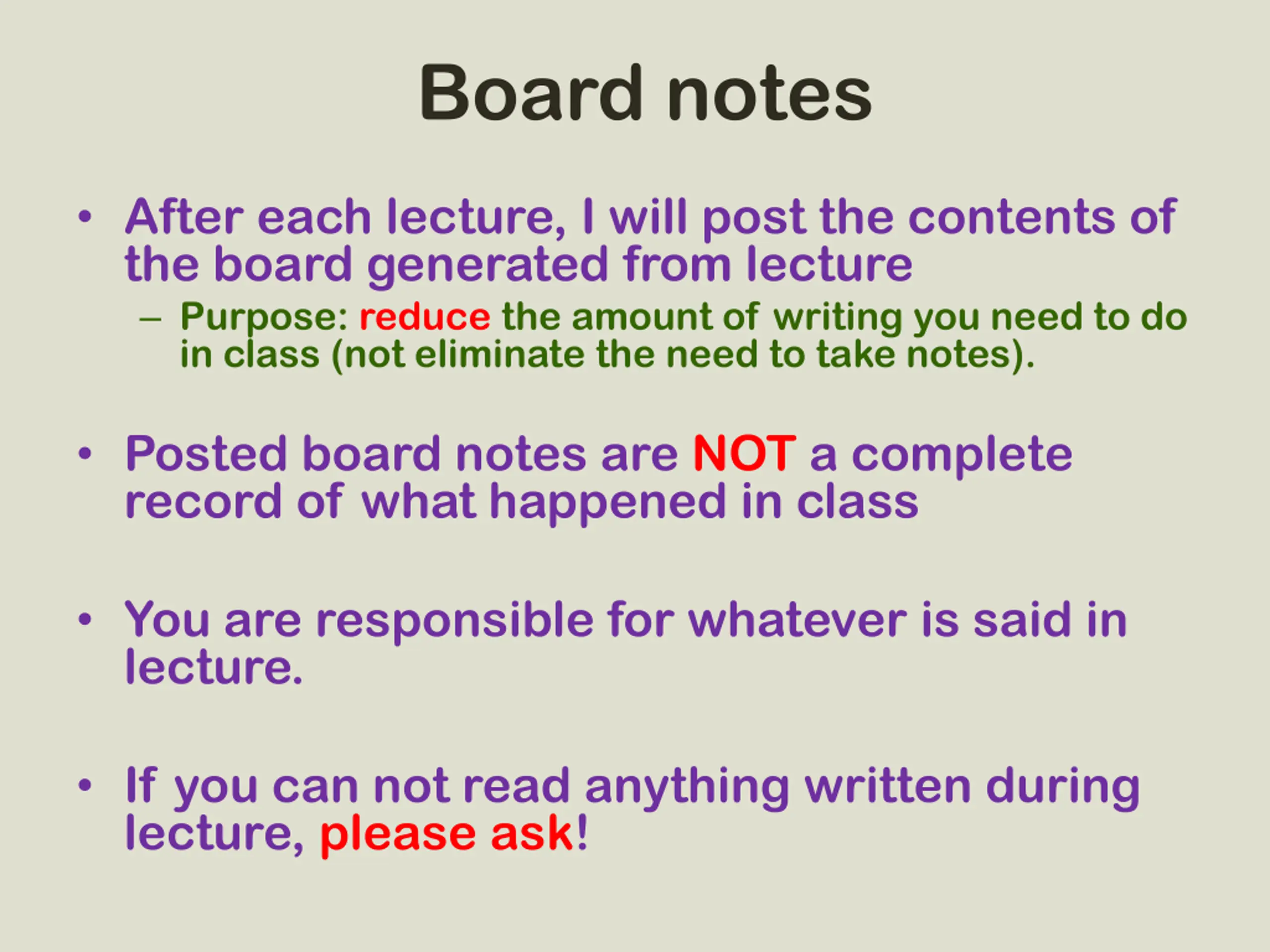 Board notes

• After each lecture, I will post the contents of the board generated from lecture
  – Purpose: reduce the amount of writing you need to do in class (not eliminate the need to take notes).

• Posted board notes are NOT a complete record of what happened in class

• You are responsible for whatever is said in lecture.

• If you can not read anything written during lecture, please ask!